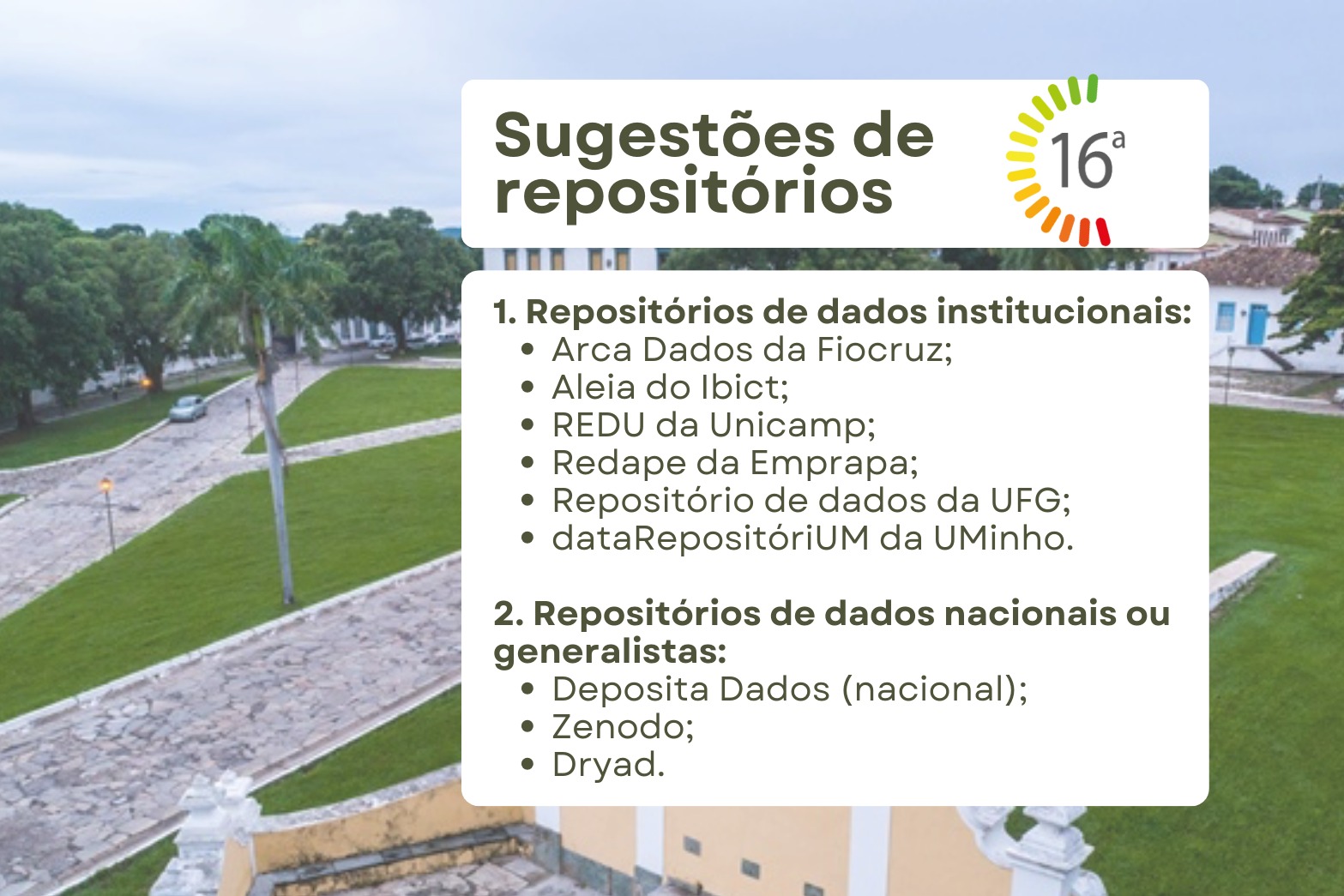 Sugestões de repositórios

16ª

1. Repositórios de dados institucionais:
- Arca Dados da Fiocruz;
- Aleia do Ibict;
- REDU da Unicamp;
- Redape da Emprapa;
- Repositório de dados da UFG;
- dataRepositóriUM da UMinho.

2. Repositórios de dados nacionais ou generalistas:
- Deposita Dados (nacional);
- Zenodo;
- Dryad.